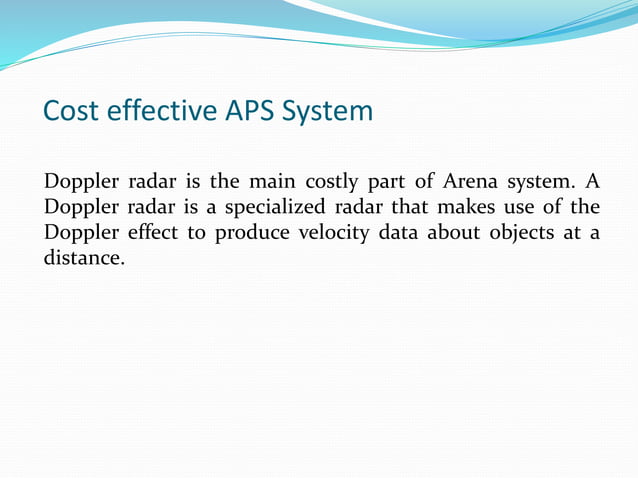 Cost effective APS System

Doppler radar is the main costly part of Arena system. A Doppler radar is a specialized radar that makes use of the Doppler effect to produce velocity data about objects at a distance.